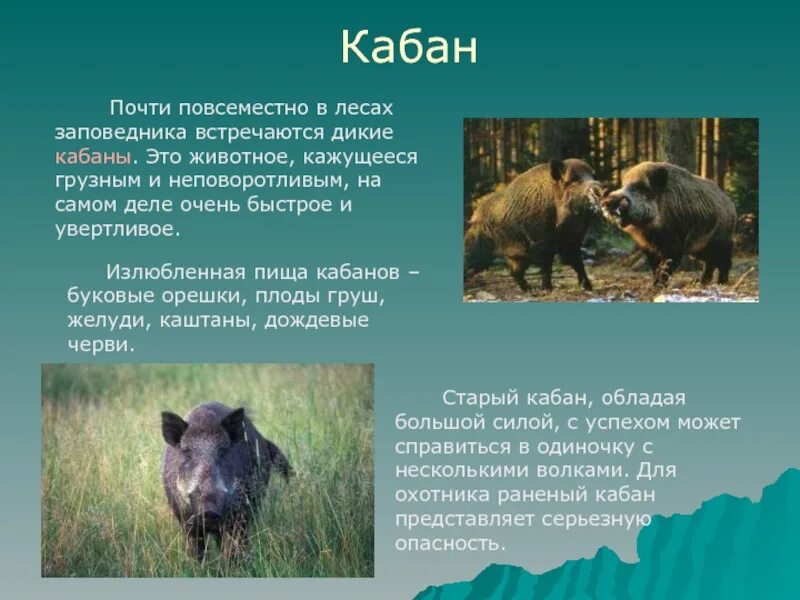 Кабан

Почти повсеместно в лесах заповедника встречаются дикие кабаны. Это животное, кажущееся грузным и неповоротливым, на самом деле очень быстрое и увертливое.

Излюбленная пища кабанов – буковые орешки, плоды груш, желуди, каштаны, дождевые черви.

Старый кабан, обладая большой силой, с успехом может справиться в одиночку с несколькими волками. Для охотника раненый кабан представляет серьезную опасность.